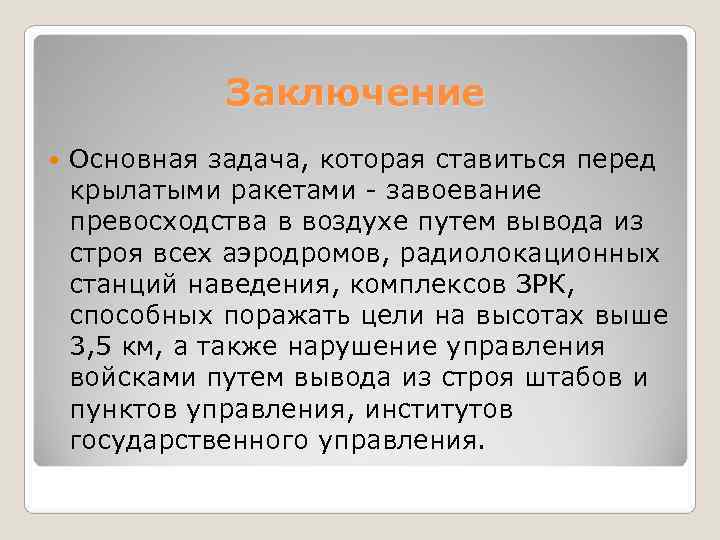 Заключение

Основная задача, которая ставиться перед крылатыми ракетами - завоевание превосходства в воздухе путем вывода из строя всех аэродромов, радиолокационных станций наведения, комплексов ЗРК, способных поражать цели на высотах выше 3,5 км, а также нарушение управления войсками путем вывода из строя штабов и пунктов управления, институтов государственного управления.